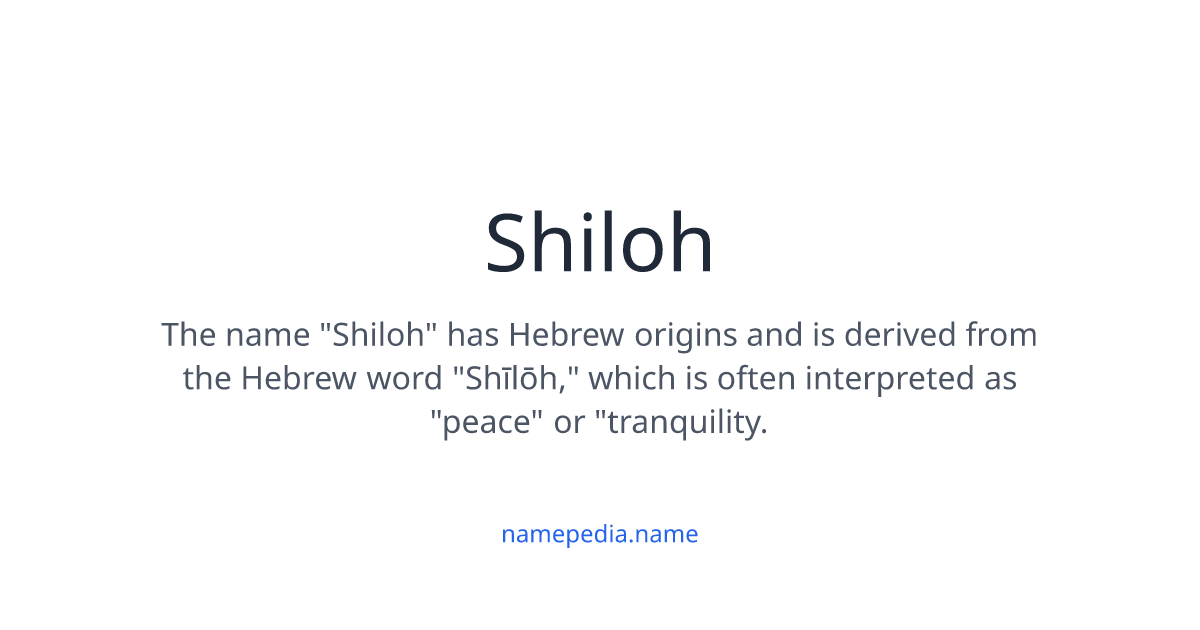 Shiloh

The name "Shiloh" has Hebrew origins and is derived from the Hebrew word "Shīlōh," which is often interpreted as "peace" or "tranquility.

namepedia.name